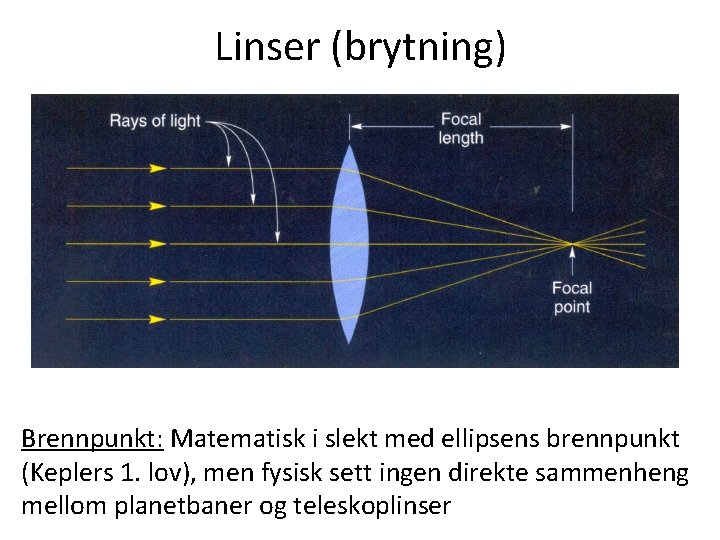 Linser (brytning)

Rays of light

Focal length

Focal point

Brennpunkt: Matematisk i slekt med ellipsens brennpunkt (Keplers 1. lov), men fysisk sett ingen direkte sammenheng mellom planetbaner og teleskoplinser